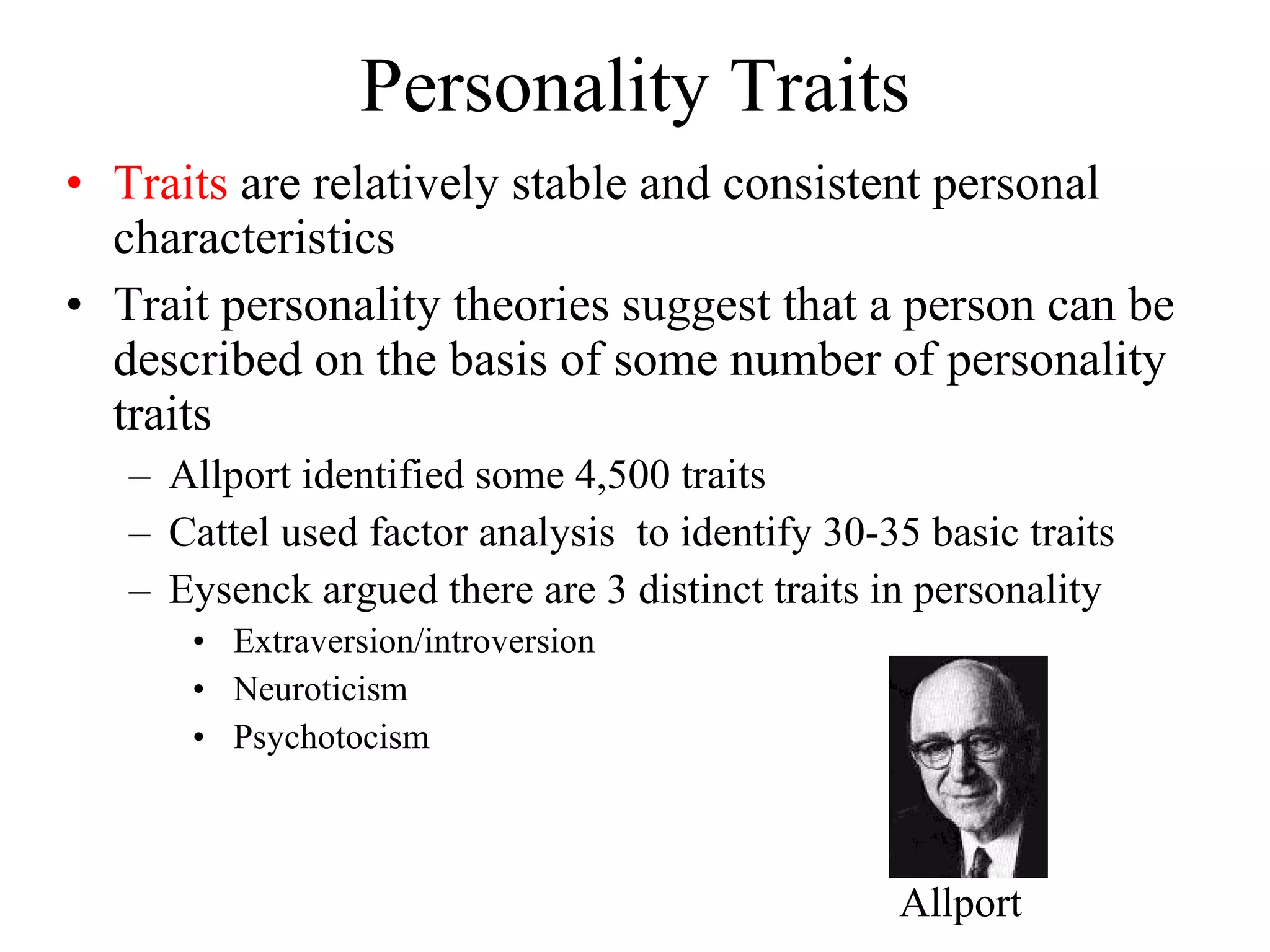 Personality Traits

• Traits are relatively stable and consistent personal characteristics

• Trait personality theories suggest that a person can be described on the basis of some number of personality traits

– Allport identified some 4,500 traits

– Cattel used factor analysis  to identify 30-35 basic traits

– Eysenck argued there are 3 distinct traits in personality

• Extraversion/introversion

• Neuroticism

• Psychotocism

Allport